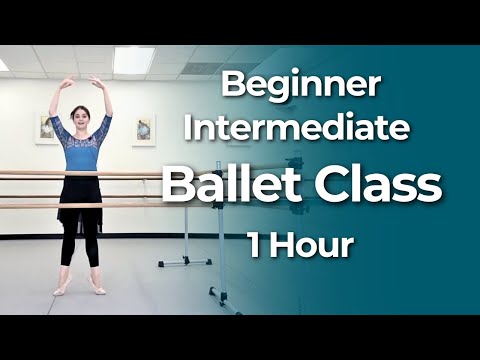 Beginner
Intermediate
Ballet Class
1 Hour